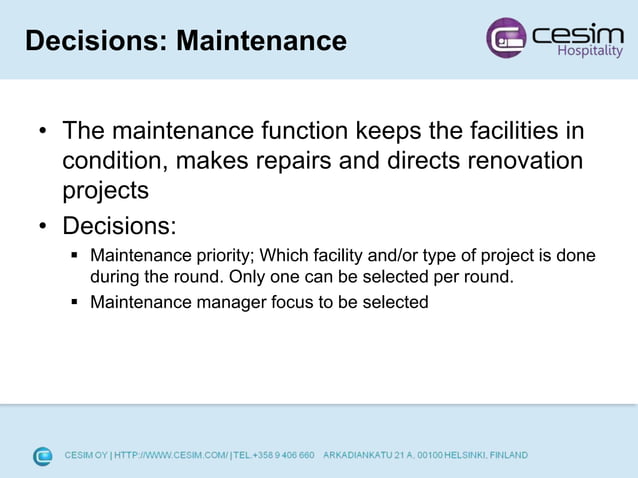 Decisions: Maintenance

cesim
Hospitality

• The maintenance function keeps the facilities in condition, makes repairs and directs renovation projects

• Decisions:
  ▪ Maintenance priority; Which facility and/or type of project is done during the round. Only one can be selected per round.
  ▪ Maintenance manager focus to be selected

CESIM OY | HTTP://WWW.CESIM.COM/ | TEL.+358 9 406 660 ARKADIANKATU 21 A, 00100 HELSINKI, FINLAND